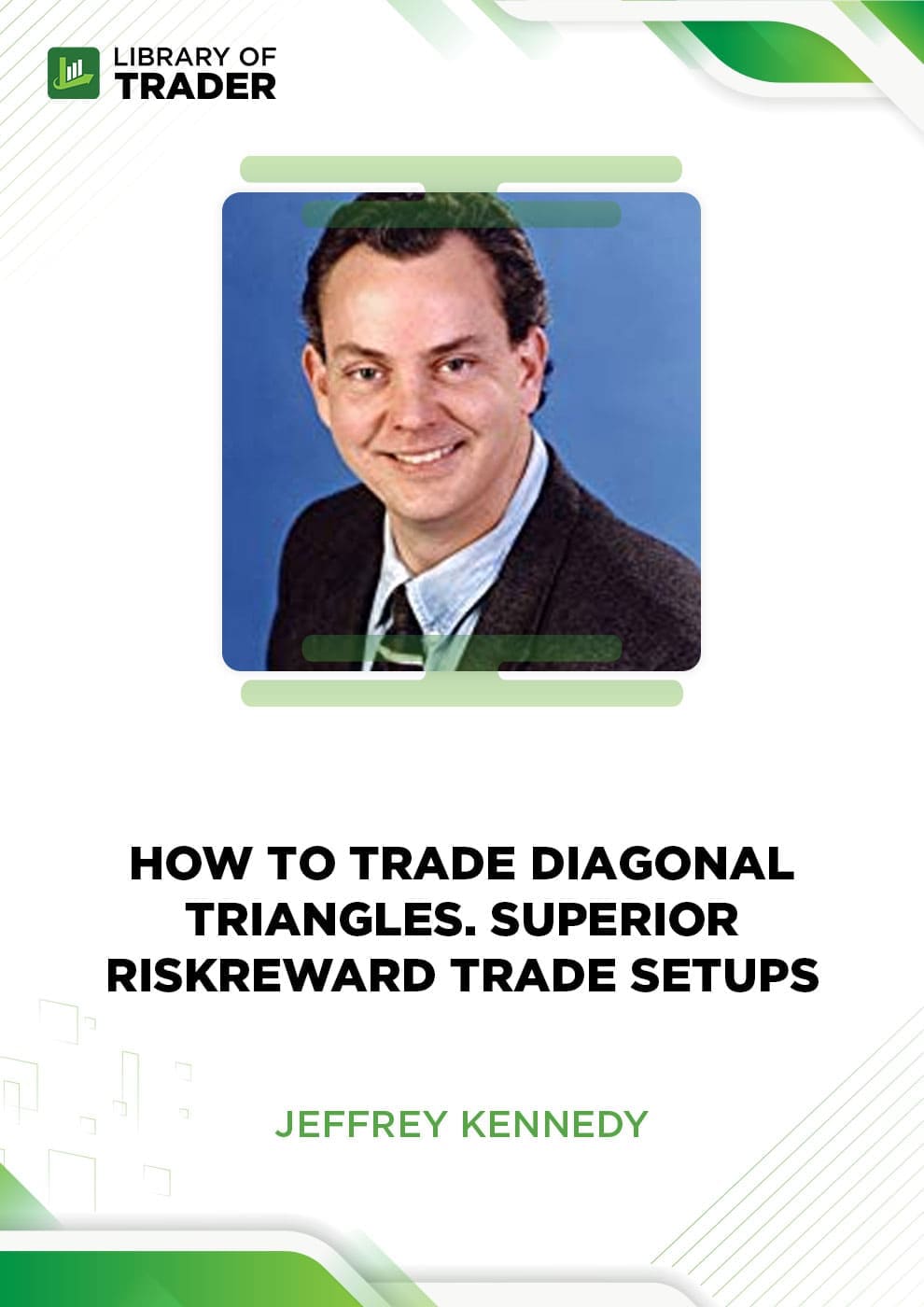 LIBRARY OF TRADER

HOW TO TRADE DIAGONAL TRIANGLES. SUPERIOR RISKREWARD TRADE SETUPS

JEFFREY KENNEDY